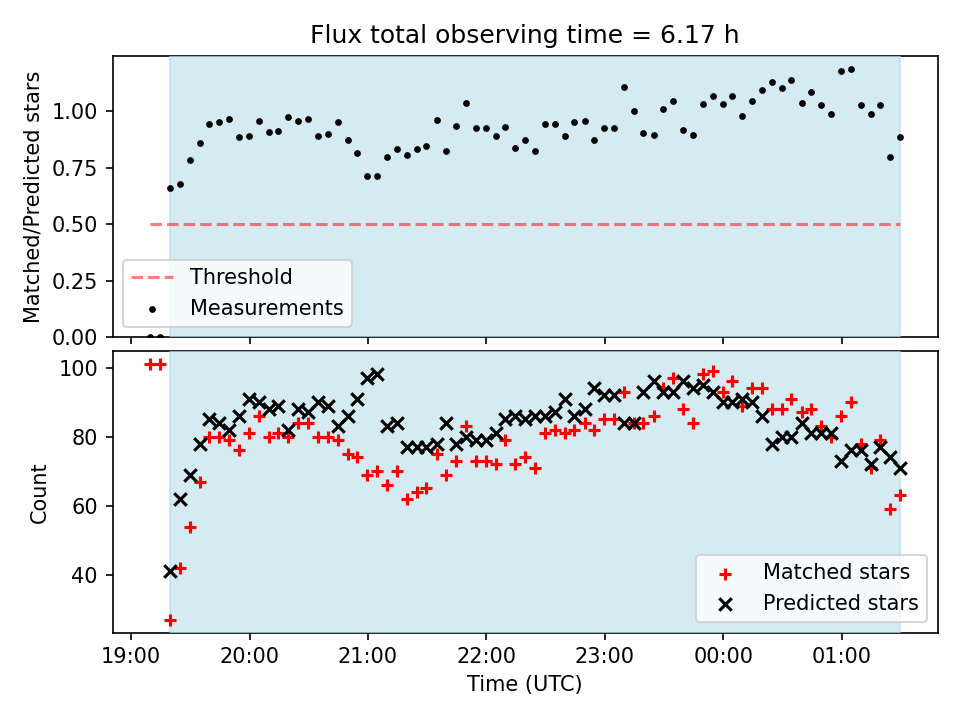 Flux total observing time = 6.17 h

Matched/Predicted stars

1.00
0.75
0.50
0.25
0.00

Threshold
Measurements

Count

100
80
60
40

Matched stars
Predicted stars

19:00
20:00
21:00
22:00
23:00
00:00
01:00

Time (UTC)